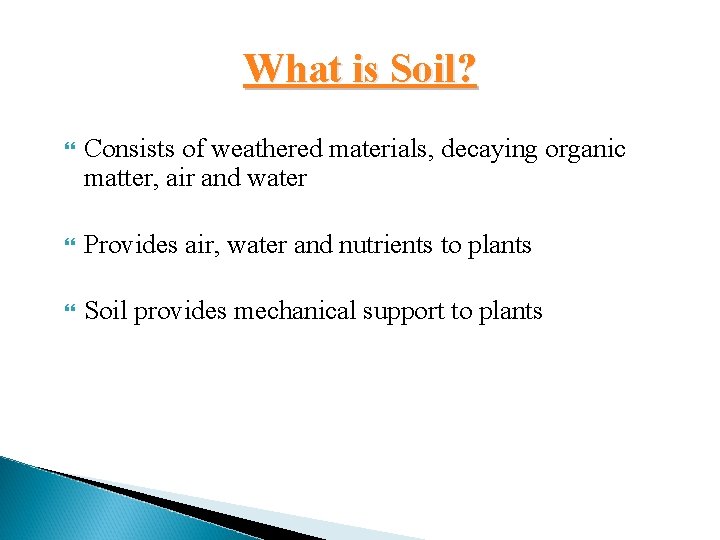 What is Soil?

Consists of weathered materials, decaying organic matter, air and water

Provides air, water and nutrients to plants

Soil provides mechanical support to plants